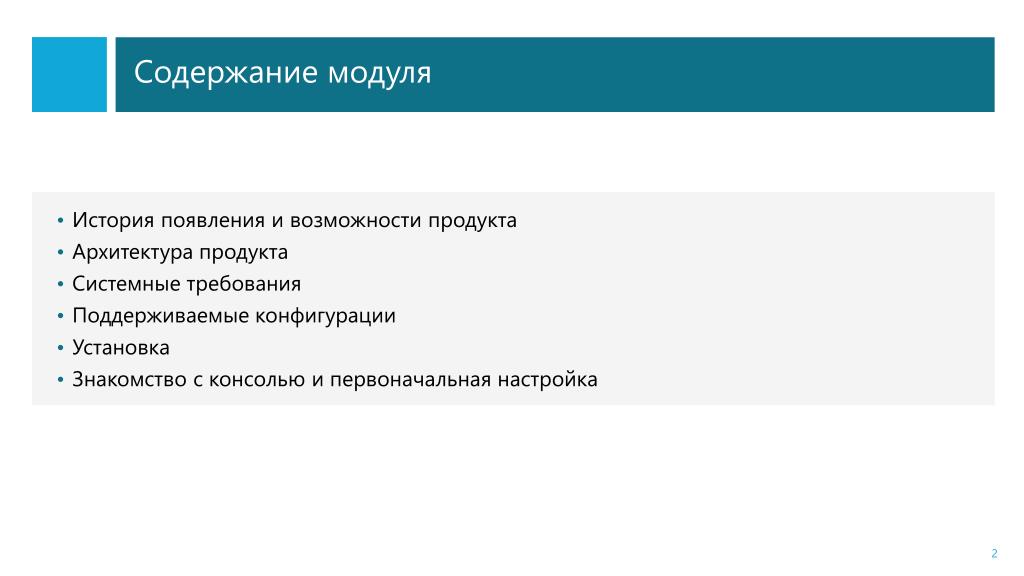 Содержание модуля

• История появления и возможности продукта
• Архитектура продукта
• Системные требования
• Поддерживаемые конфигурации
• Установка
• Знакомство с консолью и первоначальная настройка

2